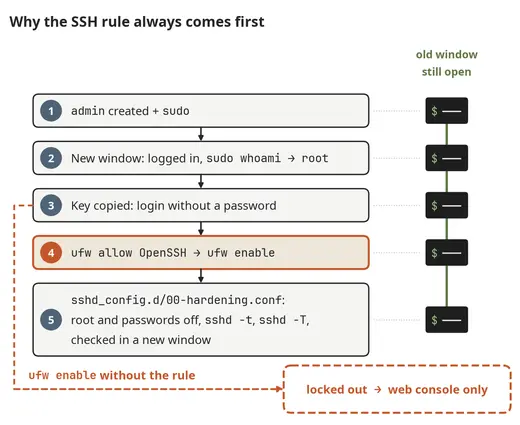 Why the SSH rule always comes first

old window still open

1 admin created + sudo

$ —

2 New window: logged in, sudo whoami → root

$ —

3 Key copied: login without a password

$ —

4 ufw allow OpenSSH → ufw enable

$ —

5 sshd_config.d/00-hardening.conf: root and passwords off, sshd -t, sshd -T, checked in a new window

$ —

ufw enable without the rule

locked out → web console only